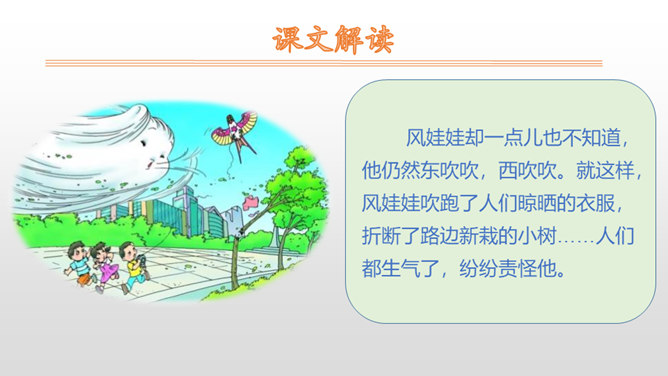 课文解读

风娃娃却一点儿也不知道，他仍然东吹吹，西吹吹。就这样，风娃娃吹跑了人们晾晒的衣服，折断了路边新栽的小树……人们都生气了，纷纷责怪他。